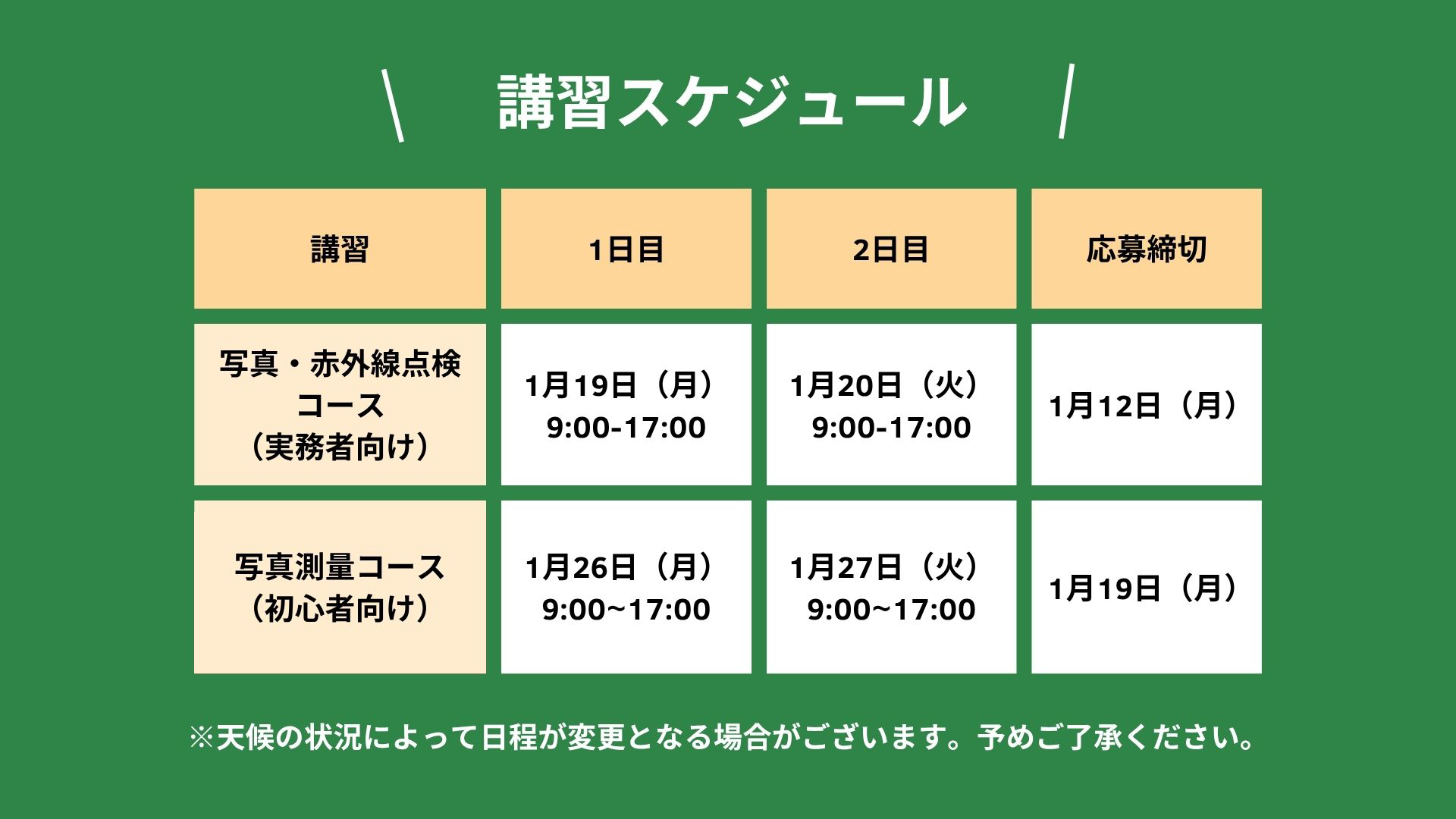 \ 講習スケジュール /

| 講習 | 1日目 | 2日目 | 応募締切 |
|---|---|---|---|
| 写真・赤外線点検コース（実務者向け） | 1月19日（月） 9:00-17:00 | 1月20日（火） 9:00-17:00 | 1月12日（月） |
| 写真測量コース（初心者向け） | 1月26日（月） 9:00~17:00 | 1月27日（火） 9:00~17:00 | 1月19日（月） |

※天候の状況によって日程が変更となる場合がございます。予めご了承ください。